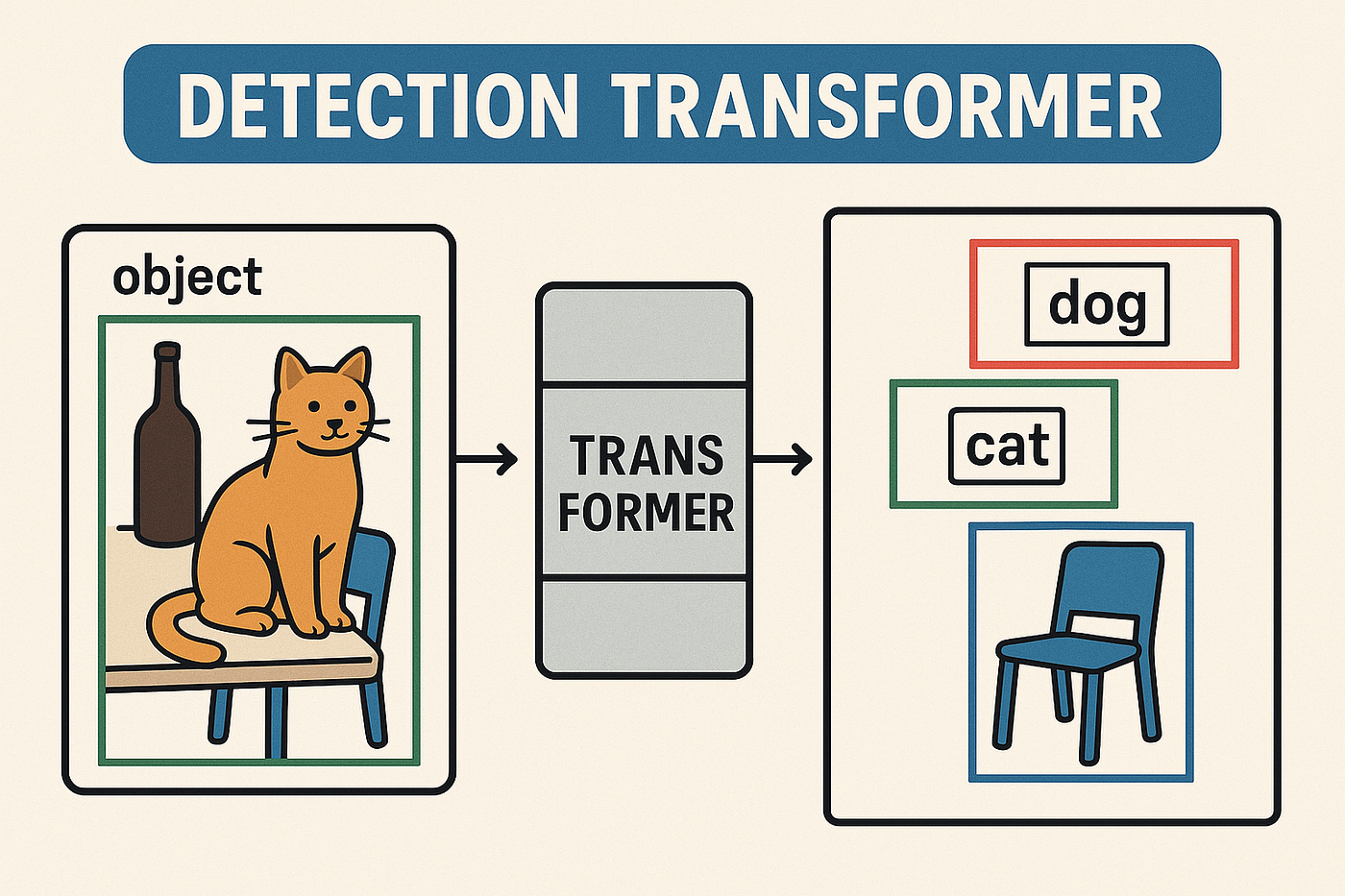 DETECTION TRANSFORMER

object

TRANS FORMER

dog

cat